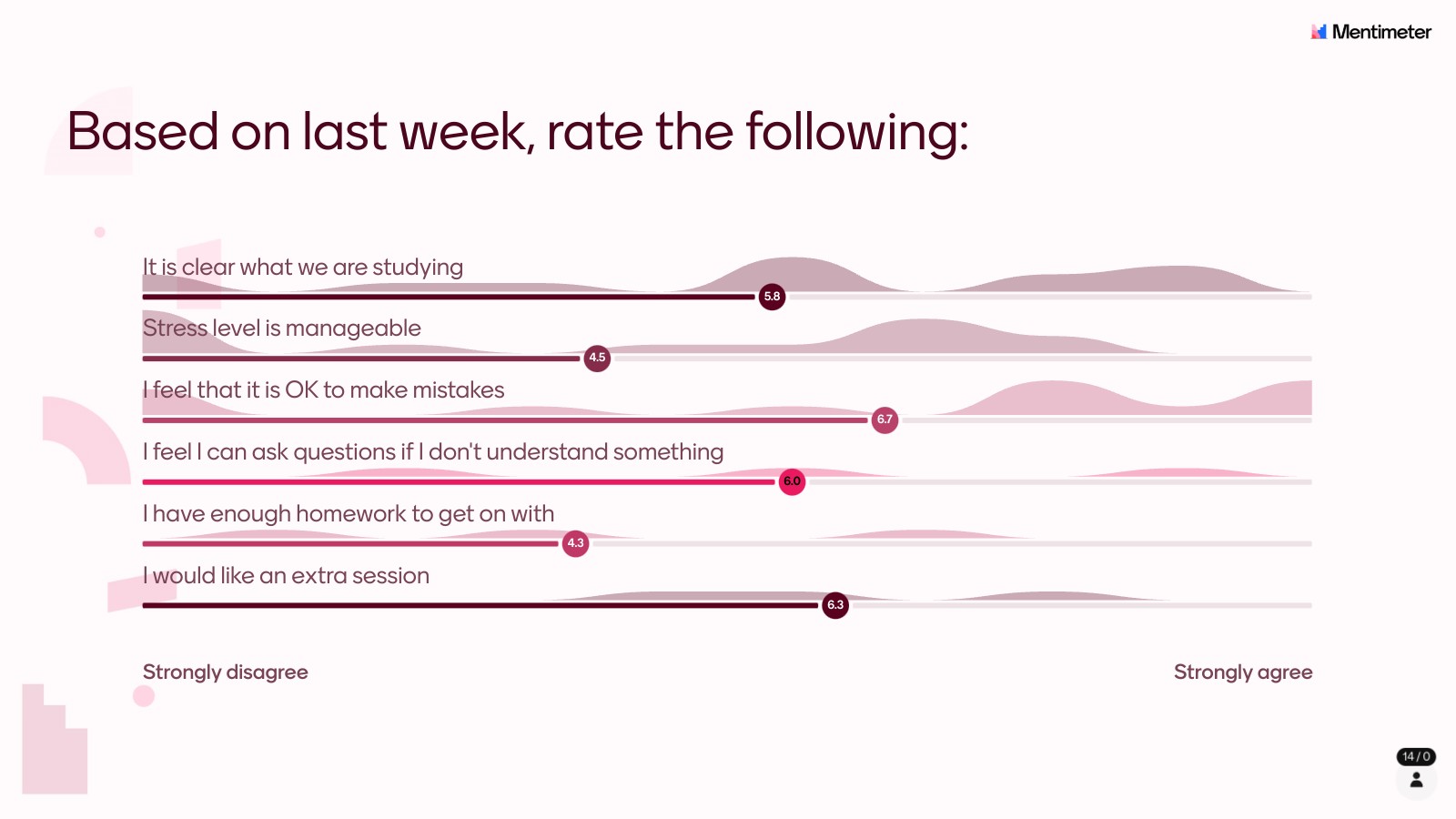 Mentimeter

Based on last week, rate the following:

It is clear what we are studying
5.8

Stress level is manageable
4.5

I feel that it is OK to make mistakes
6.7

I feel I can ask questions if I don't understand something
6.0

I have enough homework to get on with
4.3

I would like an extra session
6.3

Strongly disagree

Strongly agree

14 / 0